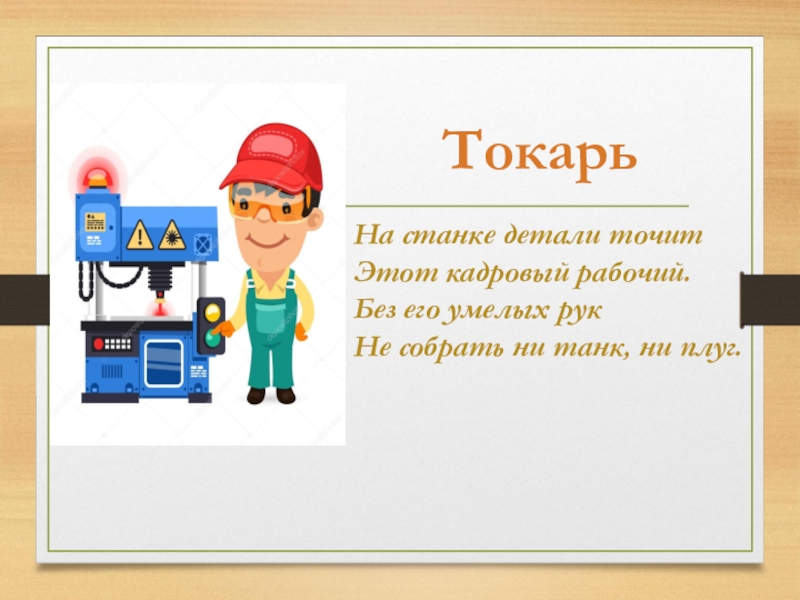 Токарь

На станке детали точит
Этот кадровый рабочий.
Без его умелых рук
Не собрать ни танк, ни плуг.